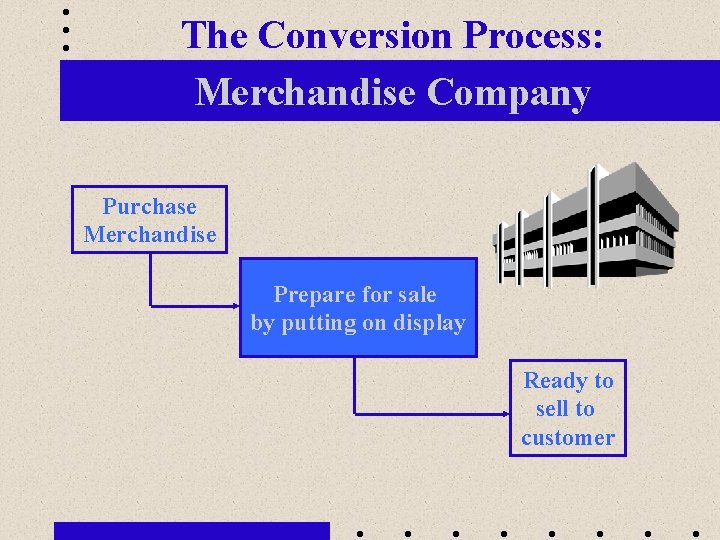 The Conversion Process:

Merchandise Company

Purchase Merchandise

Prepare for sale by putting on display

Ready to sell to customer